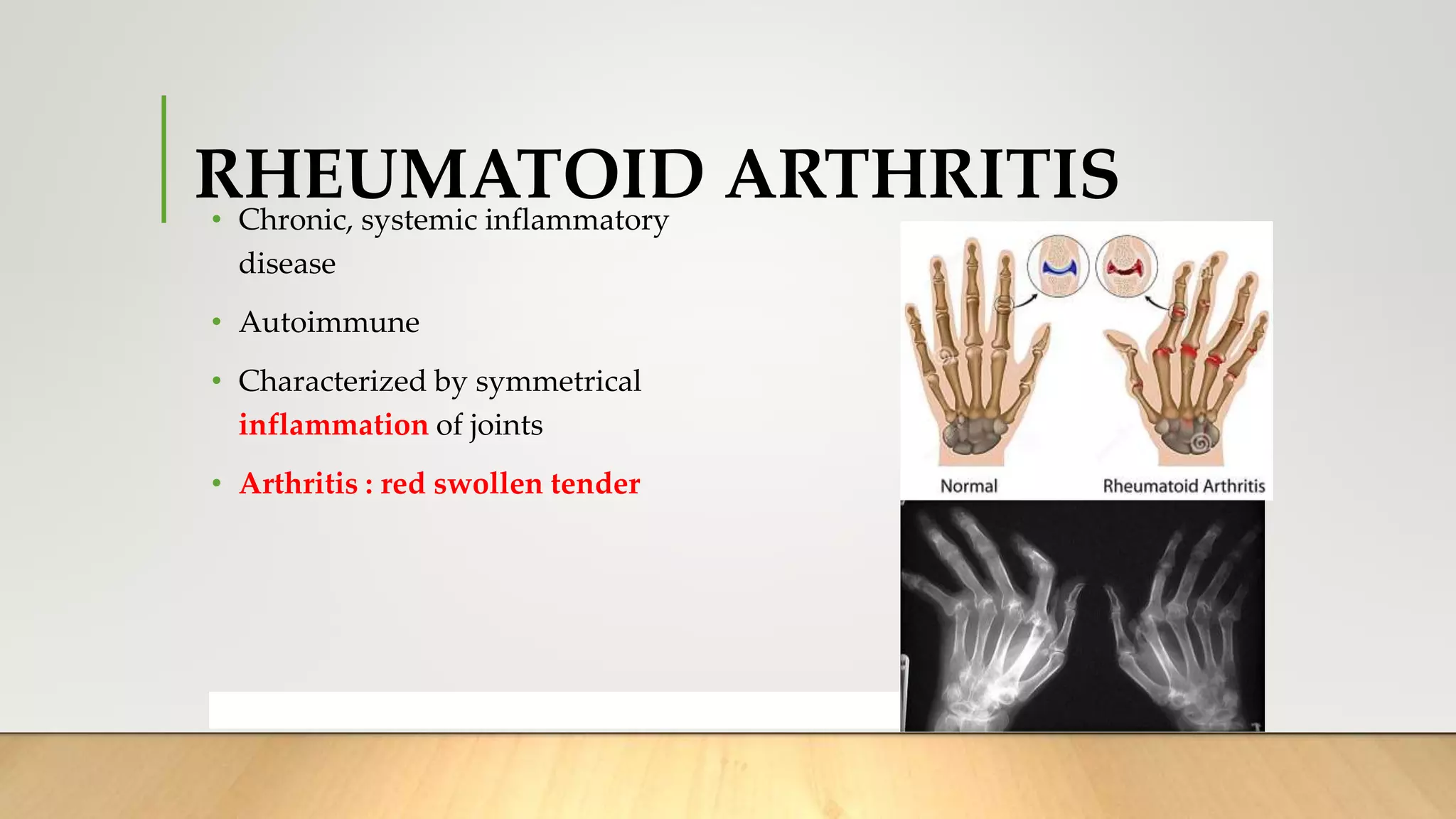 RHEUMATOID ARTHRITIS

• Chronic, systemic inflammatory disease

• Autoimmune

• Characterized by symmetrical inflammation of joints

• Arthritis : red swollen tender

Normal

Rheumatoid Arthritis